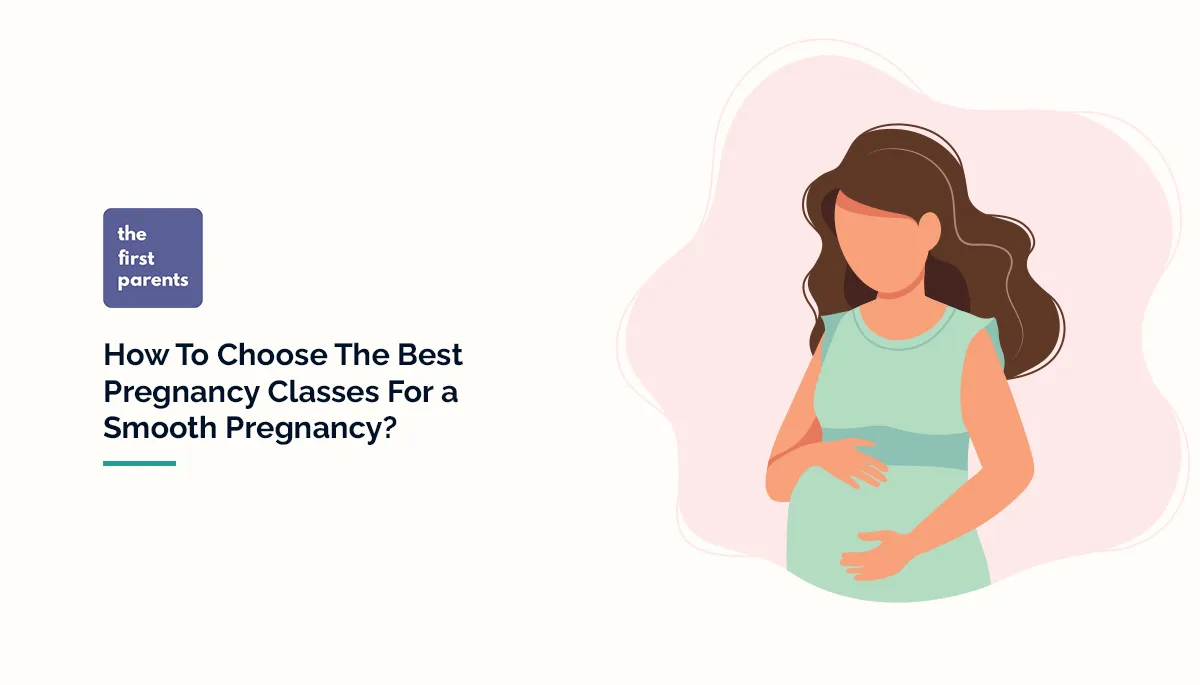 the
first
parents

How To Choose The Best Pregnancy Classes For a Smooth Pregnancy?